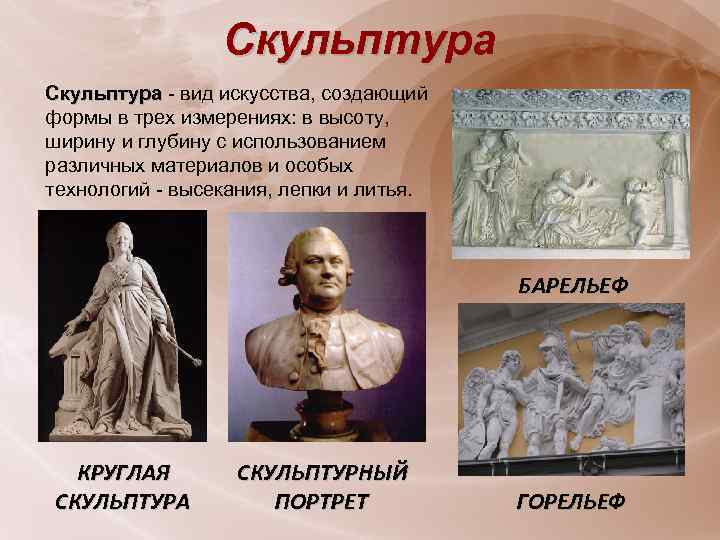 Скульптура

Скульптура - вид искусства, создающий формы в трех измерениях: в высоту, ширину и глубину с использованием различных материалов и особых технологий - высекания, лепки и литья.

БАРЕЛЬЕФ

КРУГЛАЯ СКУЛЬПТУРА

СКУЛЬПТУРНЫЙ ПОРТРЕТ

ГОРЕЛЬЕФ